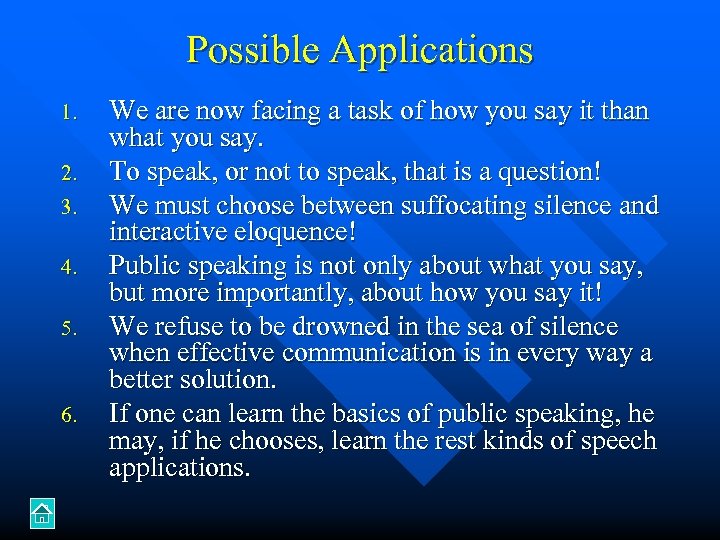 Possible Applications

1. We are now facing a task of how you say it than what you say.
2. To speak, or not to speak, that is a question!
3. We must choose between suffocating silence and interactive eloquence!
4. Public speaking is not only about what you say, but more importantly, about how you say it!
5. We refuse to be drowned in the sea of silence when effective communication is in every way a better solution.
6. If one can learn the basics of public speaking, he may, if he chooses, learn the rest kinds of speech applications.